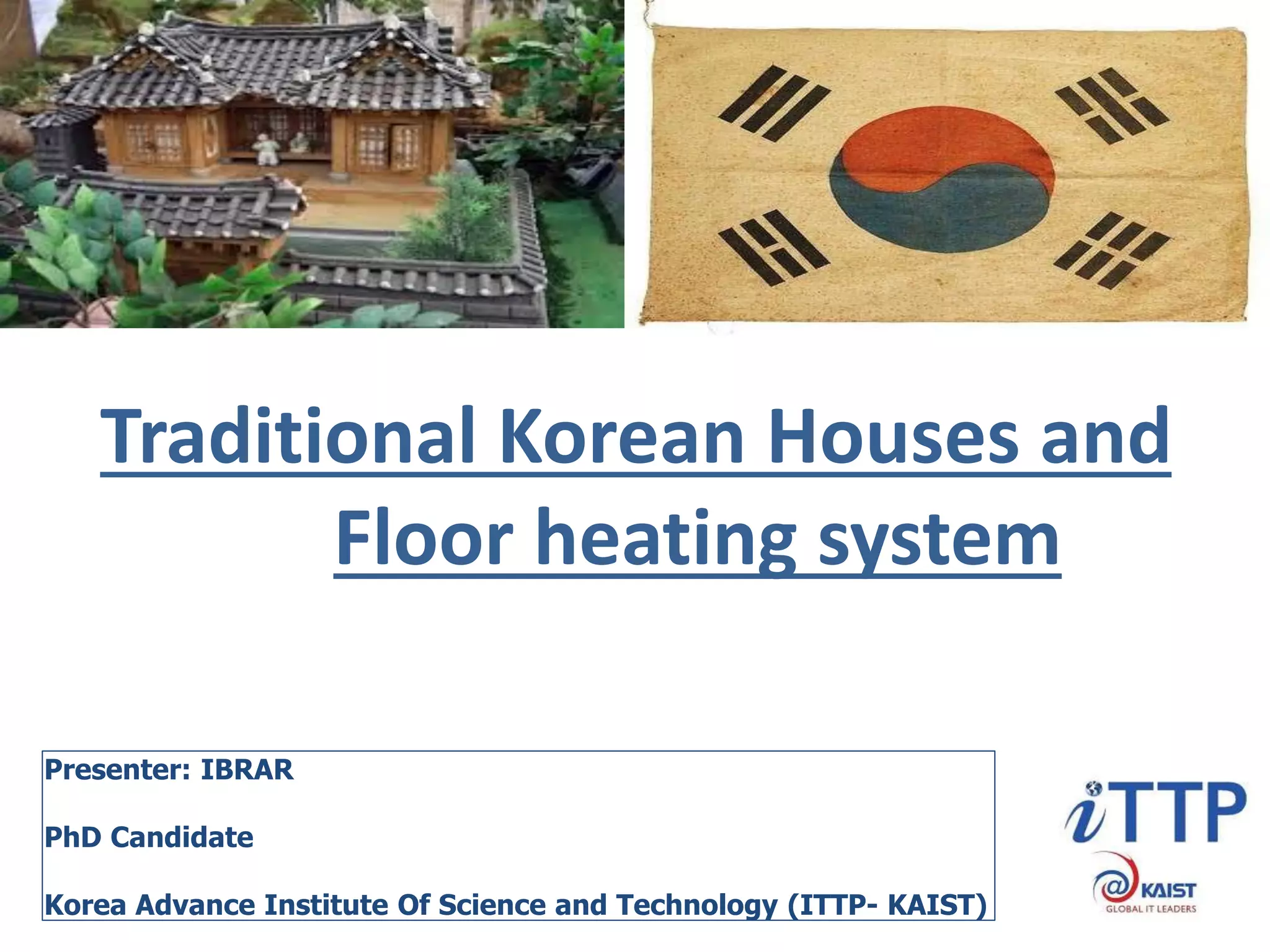 Traditional Korean Houses and Floor heating system

Presenter: IBRAR

PhD Candidate

Korea Advance Institute Of Science and Technology (ITTP- KAIST)

iTTP
@KAIST
GLOBAL IT LEADERS